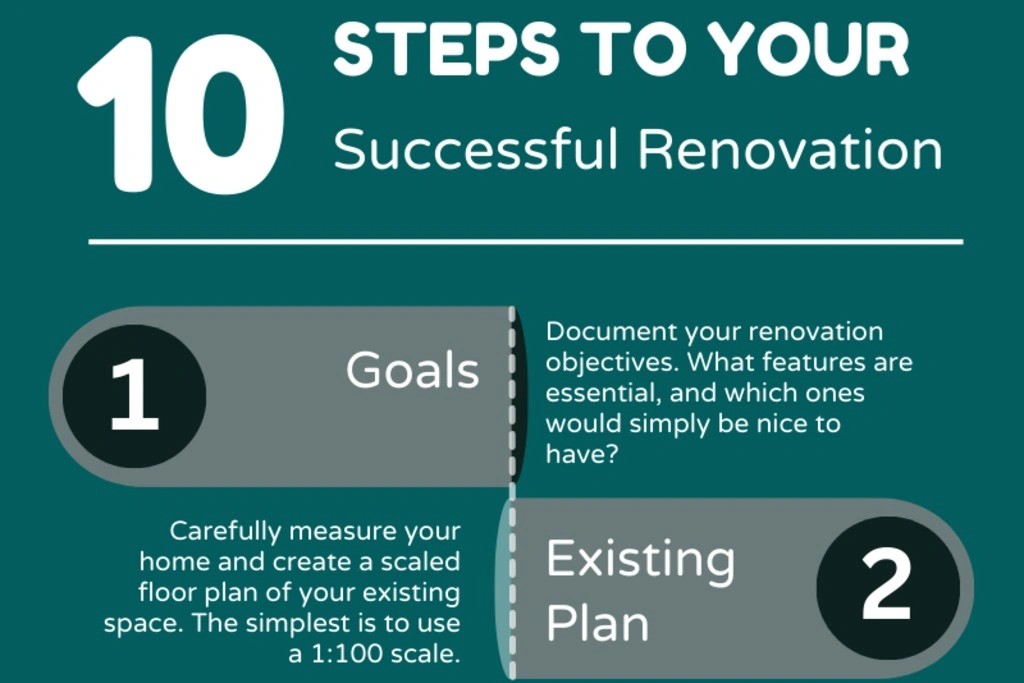 10 STEPS TO YOUR
Successful Renovation

1 Goals

Document your renovation objectives. What features are essential, and which ones would simply be nice to have?

Carefully measure your home and create a scaled floor plan of your existing space. The simplest is to use a 1:100 scale.

Existing Plan 2